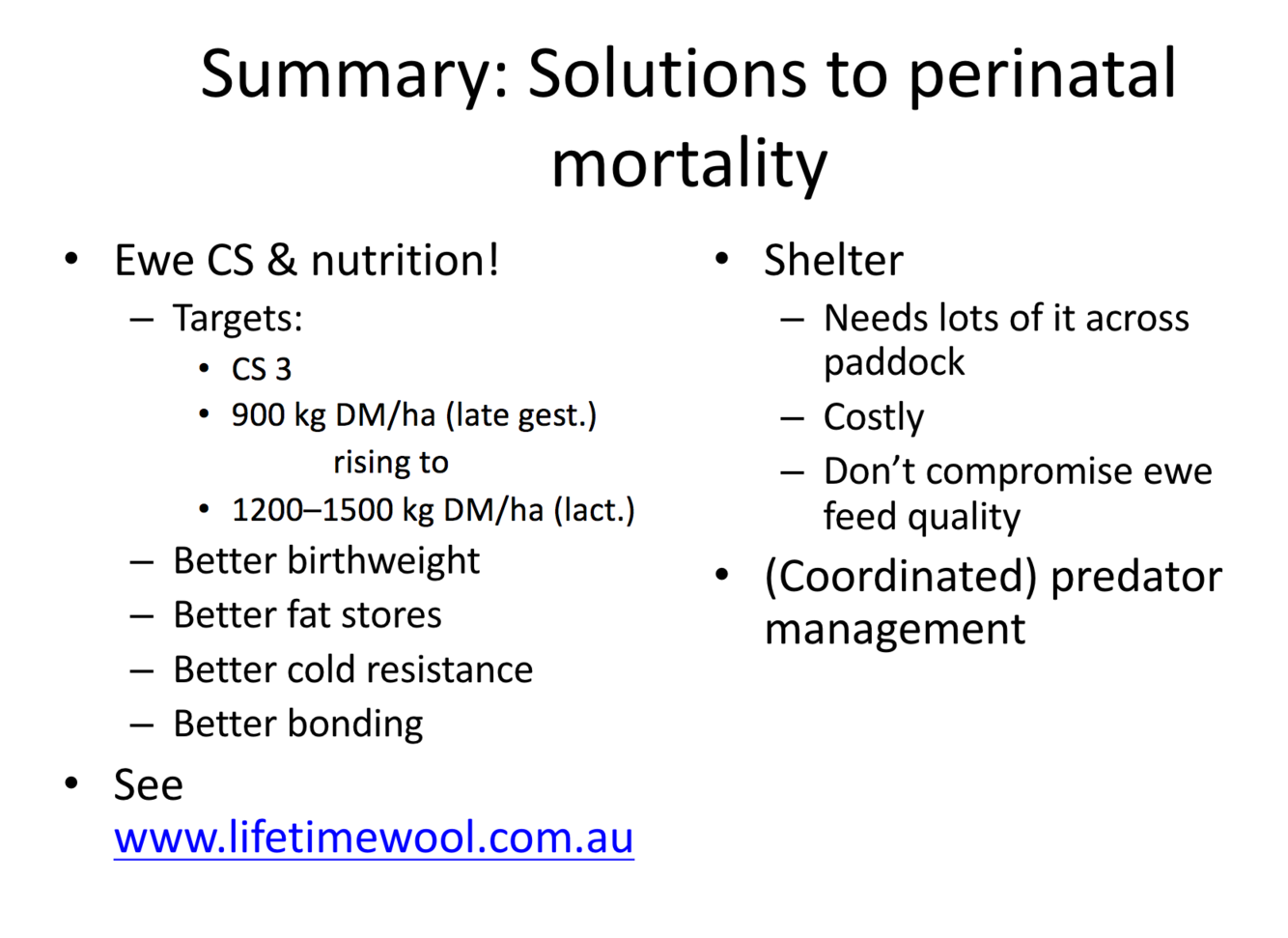 Summary: Solutions to perinatal mortality

• Ewe CS & nutrition!
– Targets:
• CS 3
• 900 kg DM/ha (late gest.)
rising to
• 1200–1500 kg DM/ha (lact.)
– Better birthweight
– Better fat stores
– Better cold resistance
– Better bonding
• See www.lifetimewool.com.au

• Shelter
– Needs lots of it across paddock
– Costly
– Don't compromise ewe feed quality
• (Coordinated) predator management